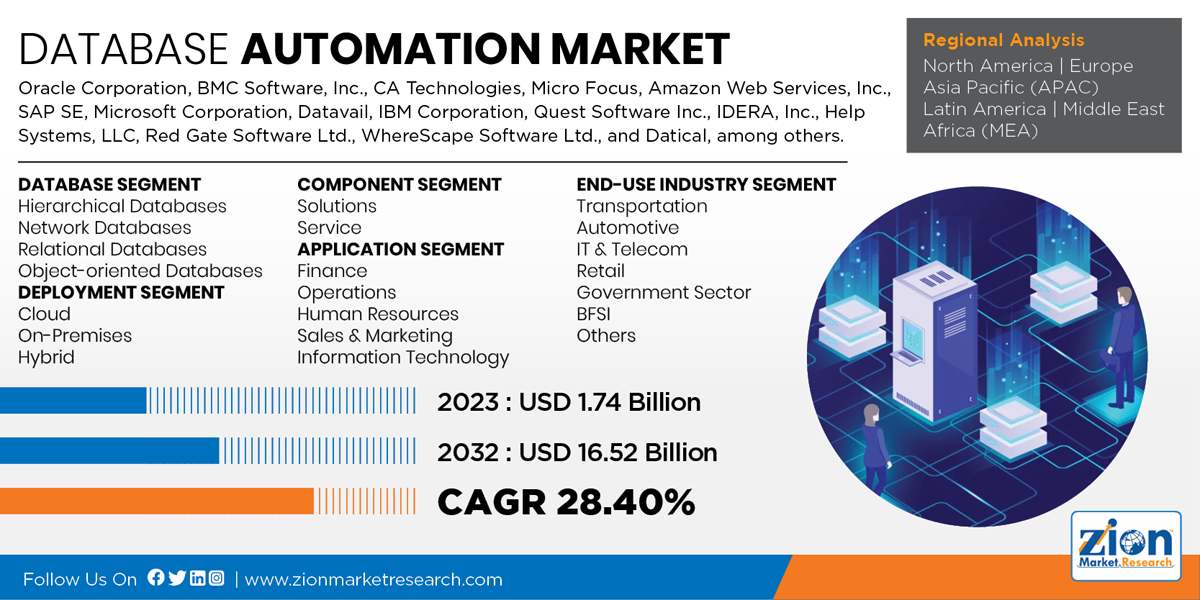 DATABASE AUTOMATION MARKET

Oracle Corporation, BMC Software, Inc., CA Technologies, Micro Focus, Amazon Web Services, Inc., SAP SE, Microsoft Corporation, Datavail, IBM Corporation, Quest Software Inc., IDERA, Inc., Help Systems, LLC, Red Gate Software Ltd., WhereScape Software Ltd., and Datical, among others.

Regional Analysis
North America | Europe
Asia Pacific (APAC)
Latin America | Middle East
Africa (MEA)

DATABASE SEGMENT
Hierarchical Databases
Network Databases
Relational Databases
Object-oriented Databases
DEPLOYMENT SEGMENT
Cloud
On-Premises
Hybrid

COMPONENT SEGMENT
Solutions
Service
APPLICATION SEGMENT
Finance
Operations
Human Resources
Sales & Marketing
Information Technology

END-USE INDUSTRY SEGMENT
Transportation
Automotive
IT & Telecom
Retail
Government Sector
BFSI
Others

2023 : USD 1.74 Billion
2032 : USD 16.52 Billion
CAGR 28.40%

Follow Us On | www.zionmarketresearch.com

Zion Market.Research